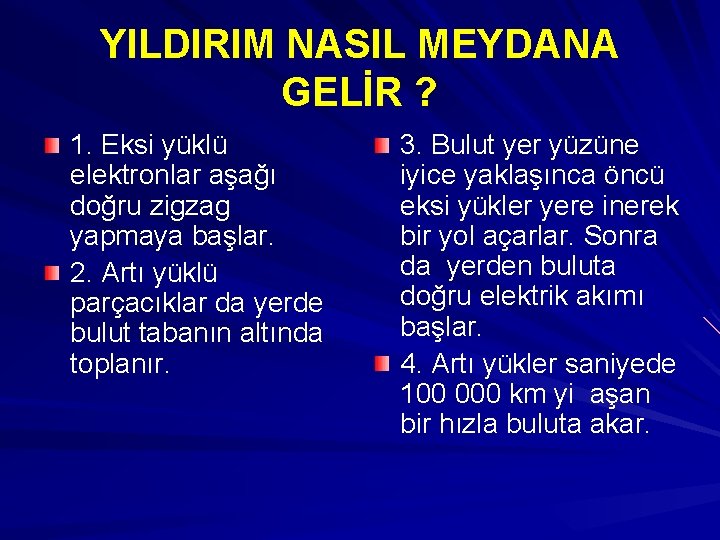 YILDIRIM NASIL MEYDANA GELİR ?

1. Eksi yüklü elektronlar aşağı doğru zigzag yapmaya başlar.

2. Artı yüklü parçacıklar da yerde bulut tabanın altında toplanır.

3. Bulut yer yüzüne iyice yaklaşınca öncü eksi yükler yere inerek bir yol açarlar. Sonra da yerden buluta doğru elektrik akımı başlar.

4. Artı yükler saniyede 100 000 km yi aşan bir hızla buluta akar.